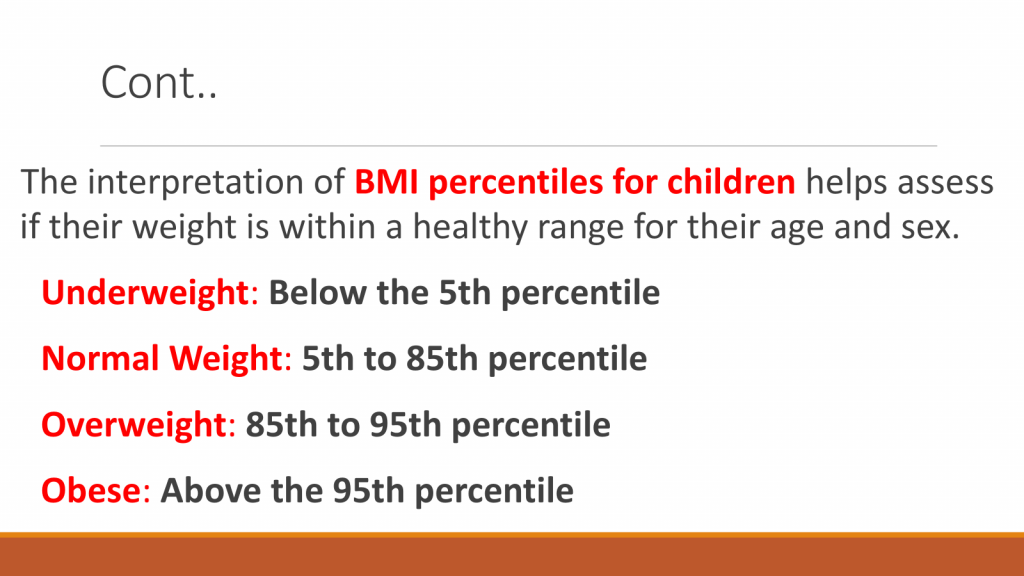 Cont..

The interpretation of BMI percentiles for children helps assess if their weight is within a healthy range for their age and sex.

Underweight: Below the 5th percentile

Normal Weight: 5th to 85th percentile

Overweight: 85th to 95th percentile

Obese: Above the 95th percentile